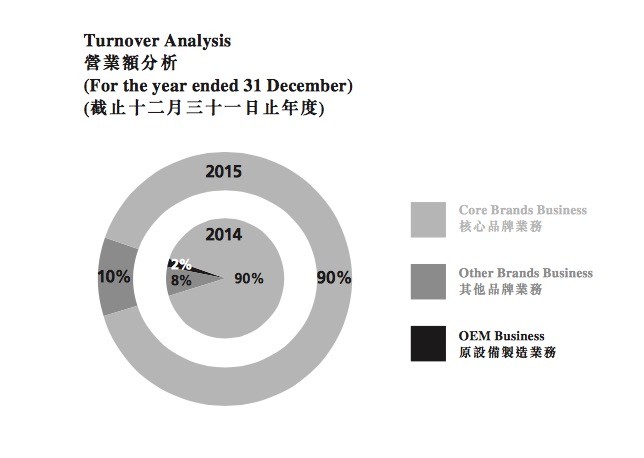 Turnover Analysis
營業額分析
(For the year ended 31 December)
(截止十二月三十一日止年度)

2015
2014
2%
8%
90%
10%
90%

Core Brands Business
核心品牌業務

Other Brands Business
其他品牌業務

OEM Business
原設備製造業務